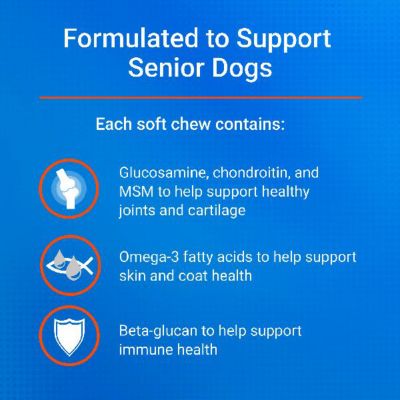 Formulated to Support Senior Dogs

Each soft chew contains:

Glucosamine, chondroitin, and MSM to help support healthy joints and cartilage

Omega-3 fatty acids to help support skin and coat health

Beta-glucan to help support immune health